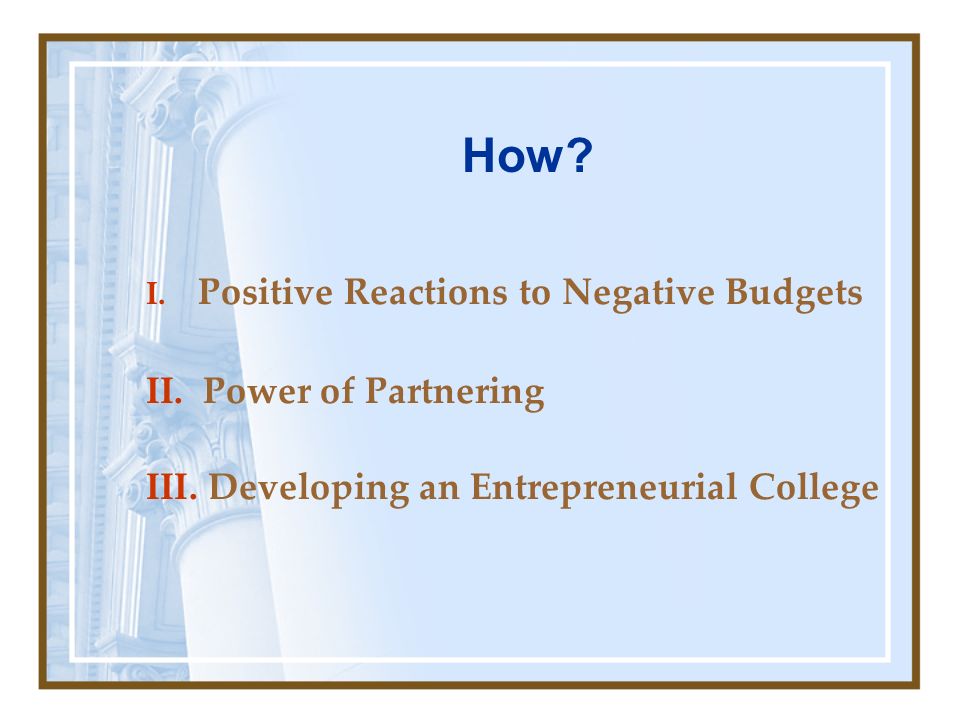 How?

I. Positive Reactions to Negative Budgets

II. Power of Partnering

III. Developing an Entrepreneurial College